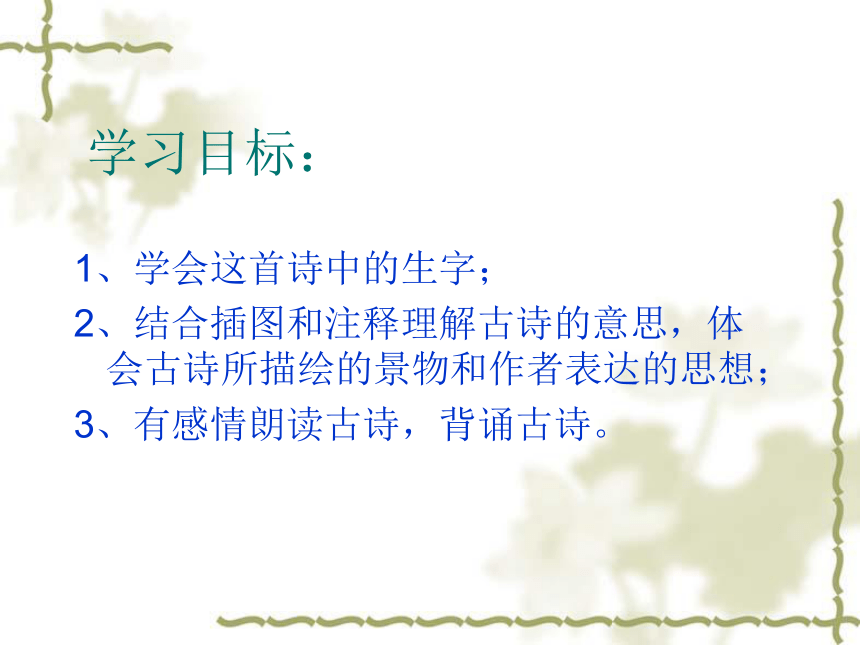 学习目标：

1、学会这首诗中的生字；

2、结合插图和注释理解古诗的意思，体会古诗所描绘的景物和作者表达的思想；

3、有感情朗读古诗，背诵古诗。